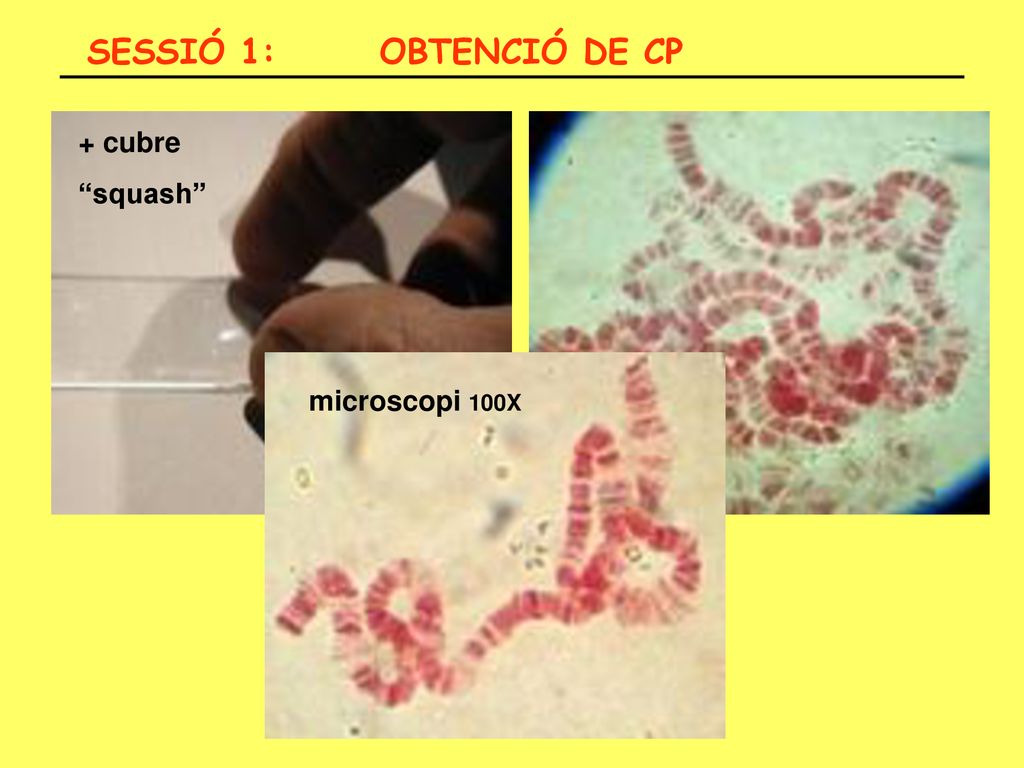 SESSIÓ 1: OBTENCIÓ DE CP

+ cubre
“squash”

microscopi 100X